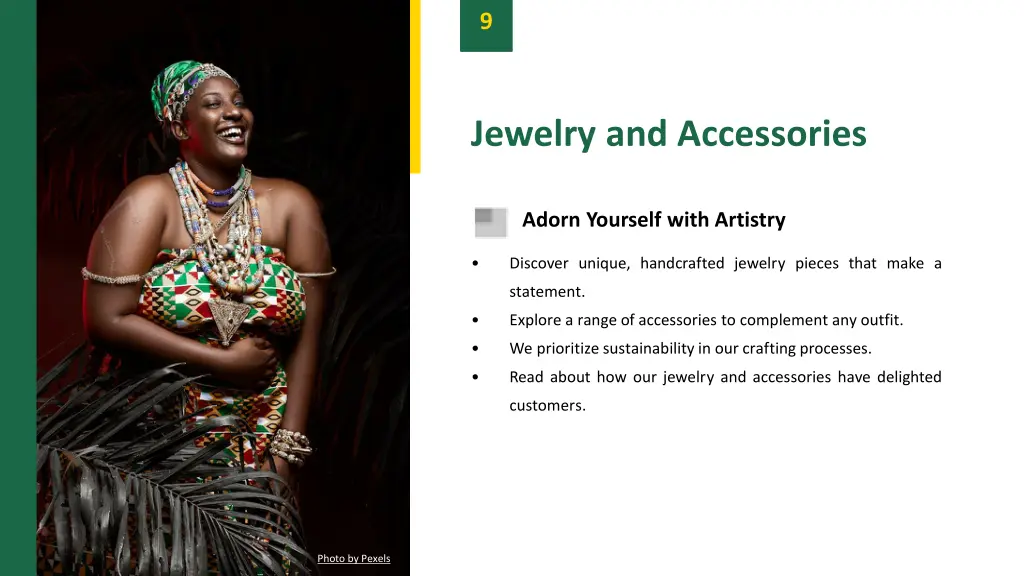 9

Jewelry and Accessories

Adorn Yourself with Artistry

• Discover unique, handcrafted jewelry pieces that make a statement.
• Explore a range of accessories to complement any outfit.
• We prioritize sustainability in our crafting processes.
• Read about how our jewelry and accessories have delighted customers.

Photo by Pexels